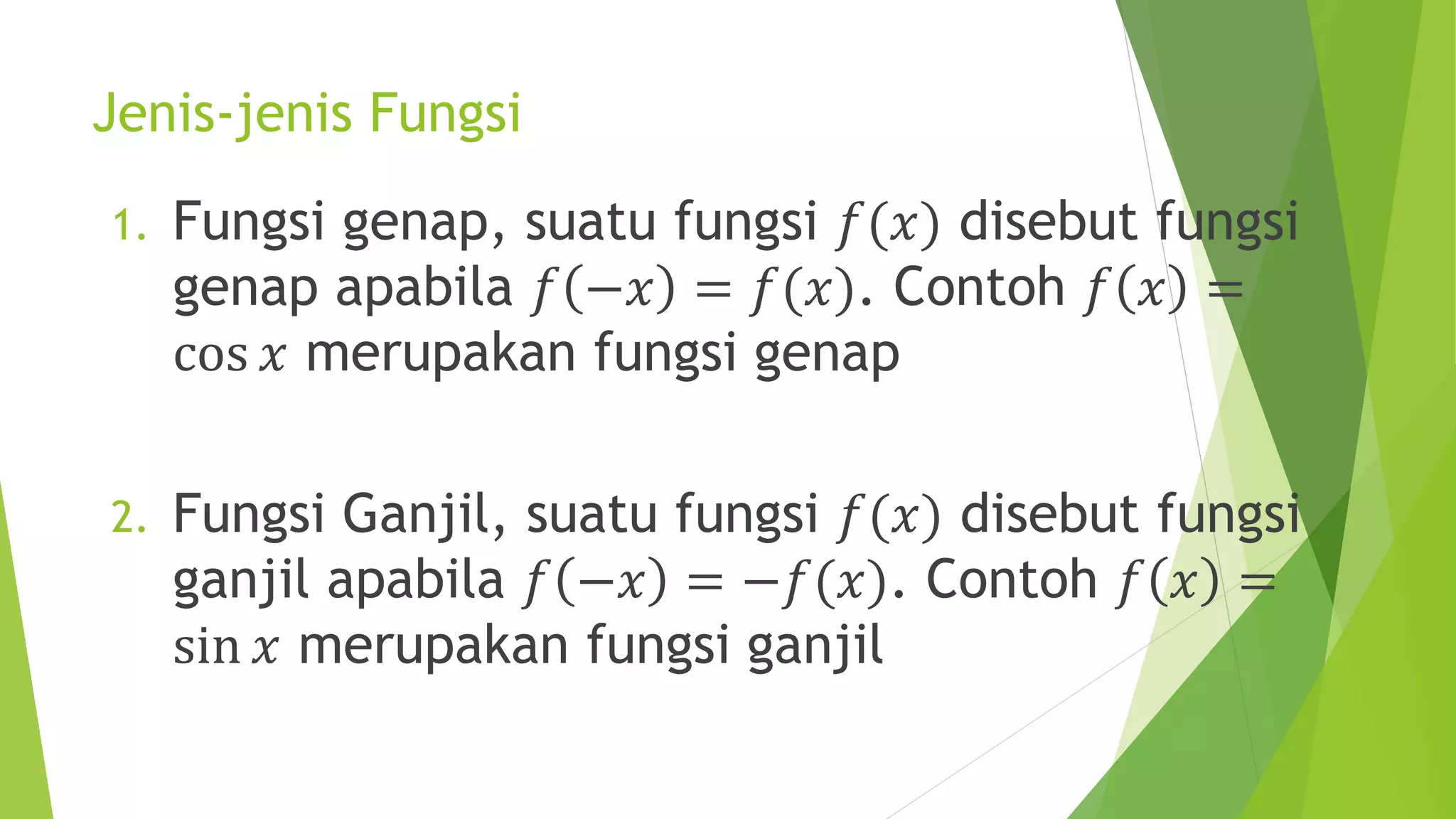 Jenis-jenis Fungsi

1. Fungsi genap, suatu fungsi $f(x)$ disebut fungsi genap apabila $f(-x) = f(x)$. Contoh $f(x) = \cos x$ merupakan fungsi genap

2. Fungsi Ganjil, suatu fungsi $f(x)$ disebut fungsi ganjil apabila $f(-x) = -f(x)$. Contoh $f(x) = \sin x$ merupakan fungsi ganjil